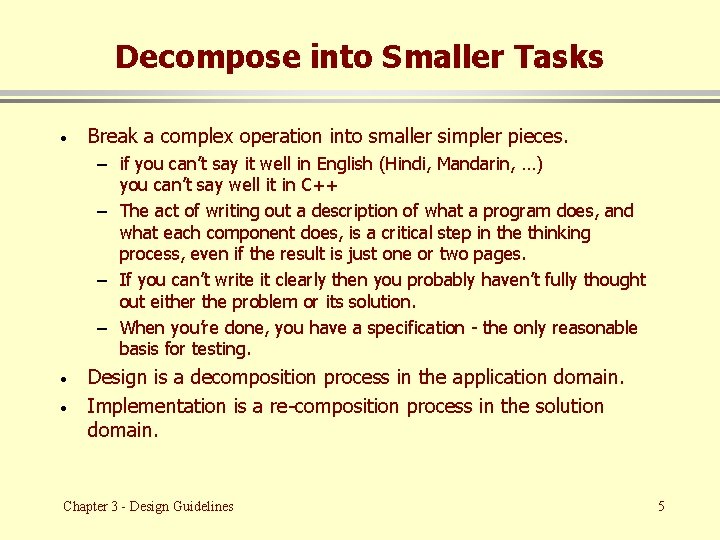 Decompose into Smaller Tasks

• Break a complex operation into smaller simpler pieces.
– if you can't say it well in English (Hindi, Mandarin, …) you can't say well it in C++
– The act of writing out a description of what a program does, and what each component does, is a critical step in the thinking process, even if the result is just one or two pages.
– If you can't write it clearly then you probably haven't fully thought out either the problem or its solution.
– When you're done, you have a specification - the only reasonable basis for testing.
• Design is a decomposition process in the application domain.
• Implementation is a re-composition process in the solution domain.

Chapter 3 - Design Guidelines

5